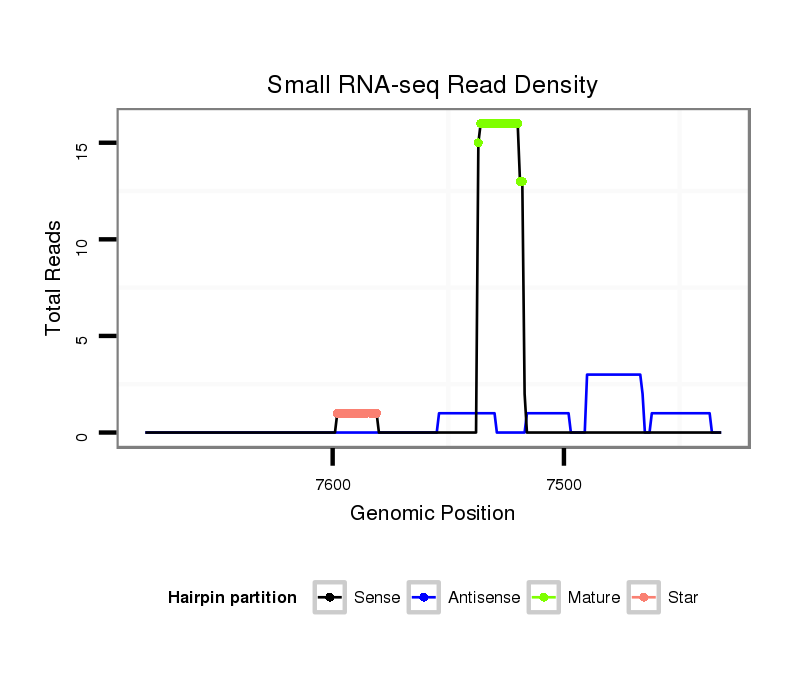 Small RNA-seq Read Density

Total Reads

15

10

5

0

7600

7500

Genomic Position

Hairpin partition

Sense

Antisense

Mature

Star